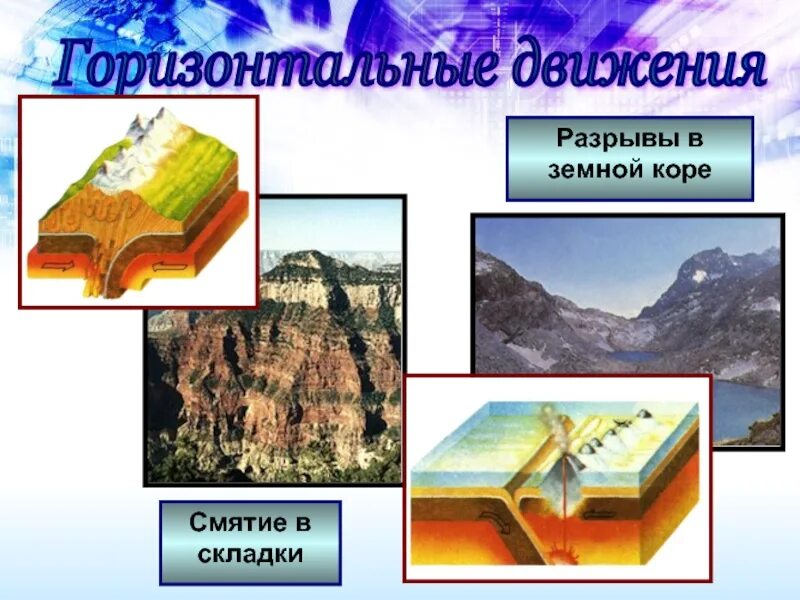 Горизонтальные движения

Разрывы в земной коре

Смятие в складки